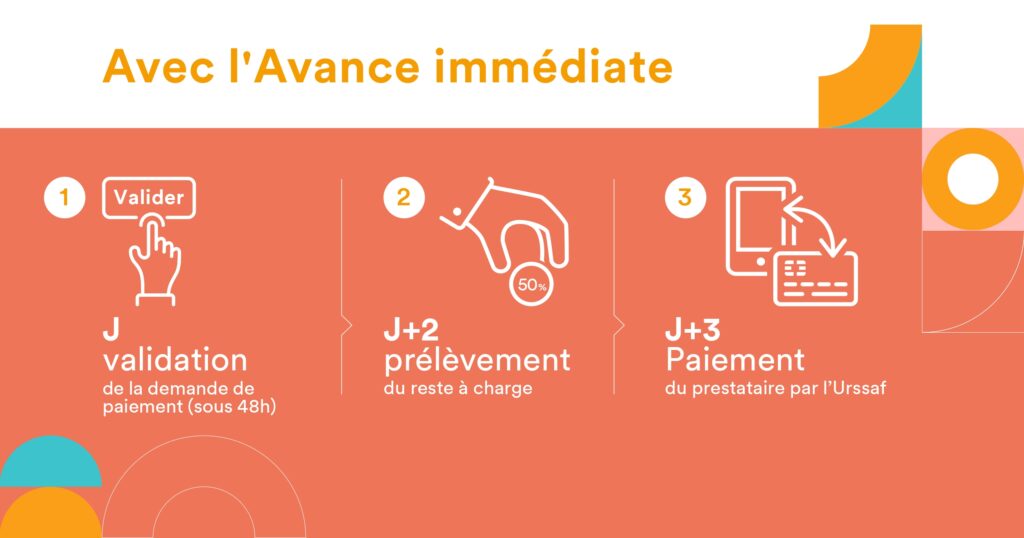 Avec l'Avance immédiate

1

Valider

J
validation
de la demande de paiement (sous 48h)

2

50%

J+2
prélèvement
du reste à charge

3

J+3
Paiement
du prestataire par l'Urssaf